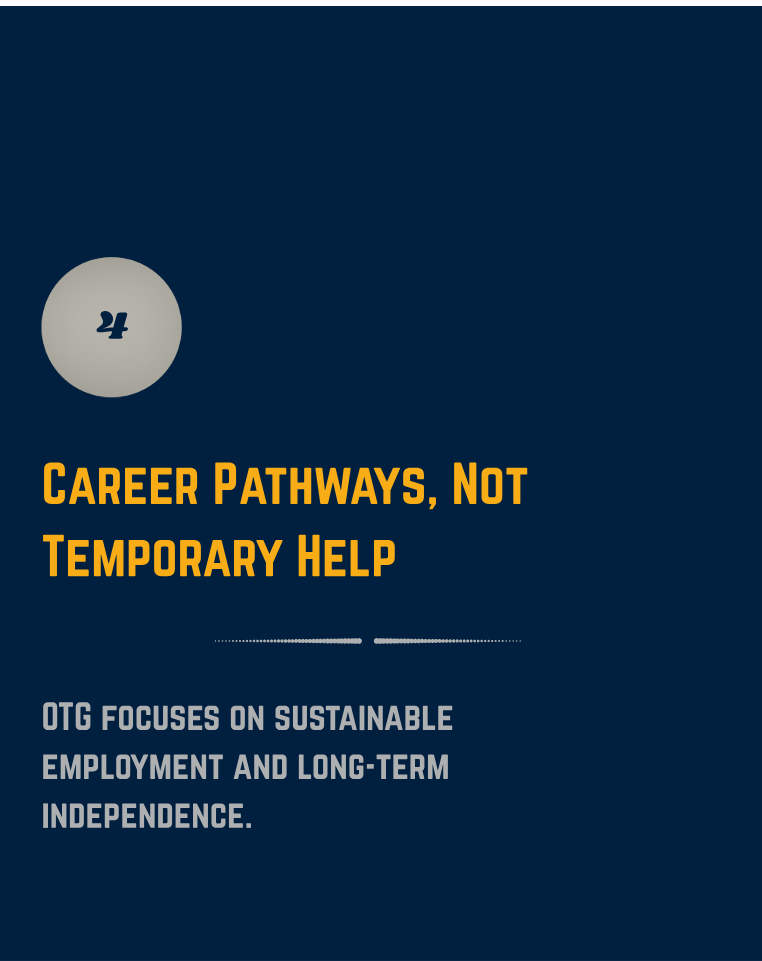 4

Career Pathways, Not Temporary Help

OTG focuses on sustainable employment and long-term independence.